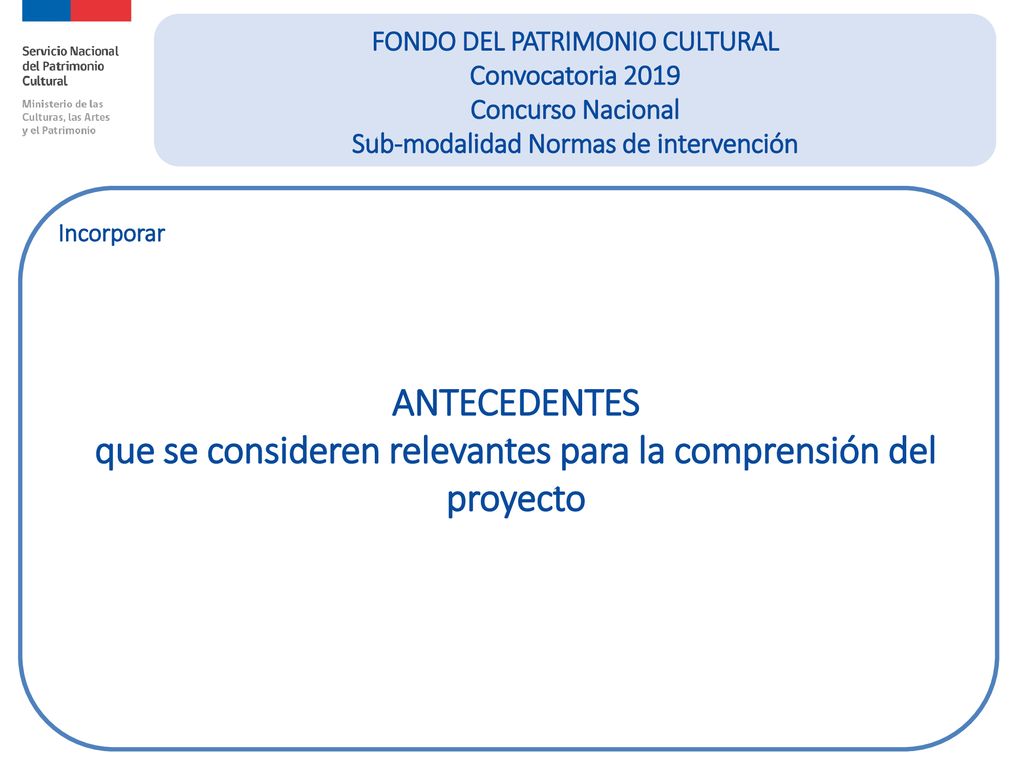 Servicio Nacional del Patrimonio Cultural

Ministerio de las Culturas, las Artes y el Patrimonio

FONDO DEL PATRIMONIO CULTURAL
Convocatoria 2019
Concurso Nacional
Sub-modalidad Normas de intervención

Incorporar

ANTECEDENTES
que se consideren relevantes para la comprensión del proyecto